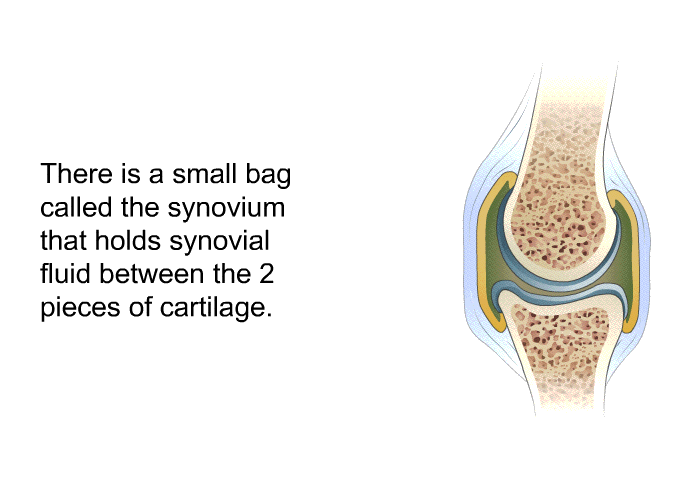 There is a small bag called the synovium that holds synovial fluid between the 2 pieces of cartilage.